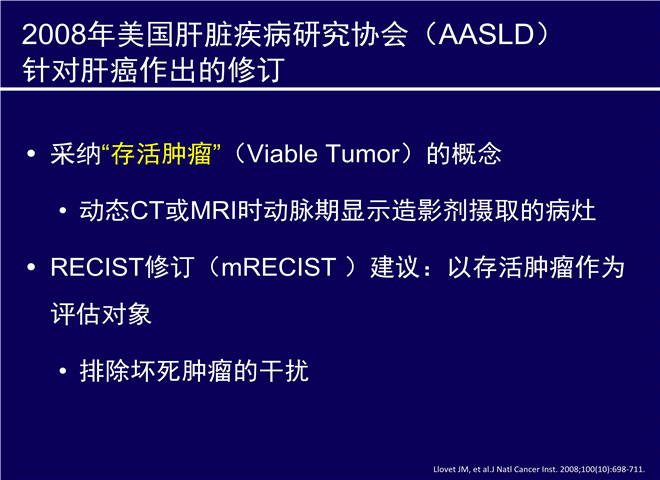 2008年美国肝脏疾病研究协会（AASLD）针对肝癌作出的修订

• 采纳“存活肿瘤”（Viable Tumor）的概念

• 动态CT或MRI时动脉期显示造影剂摄取的病灶

• RECIST修订（mRECIST ）建议：以存活肿瘤作为评估对象

• 排除坏死肿瘤的干扰

Llovet JM, et al.J Natl Cancer Inst. 2008;100(10):698-711.